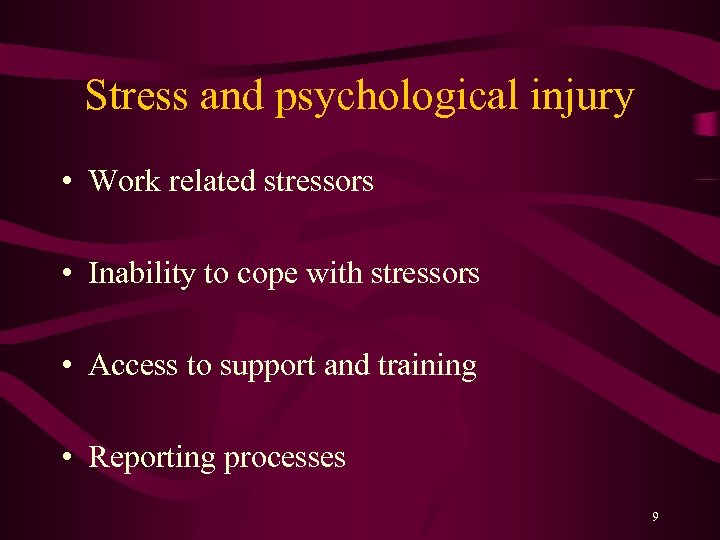 Stress and psychological injury

• Work related stressors

• Inability to cope with stressors

• Access to support and training

• Reporting processes

9